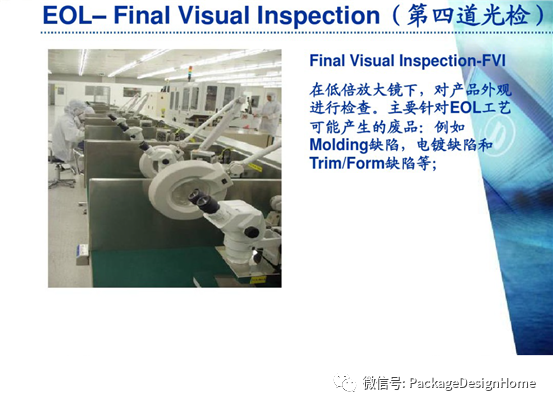 EOL– Final Visual Inspection（第四道光检）

Final Visual Inspection-FVI

在低倍放大镜下，对产品外观进行检查。主要针对EOL工艺可能产生的废品：例如Molding缺陷，电镀缺陷和Trim/Form缺陷等；

微信号: PackageDesignHome